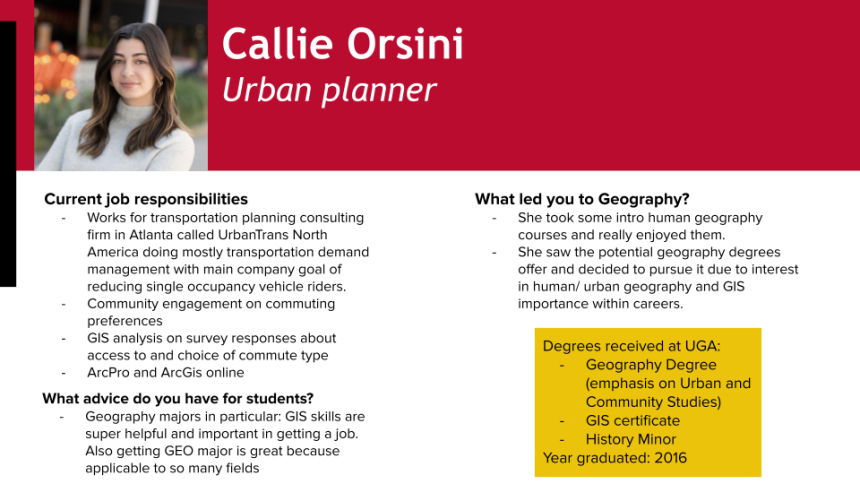 Callie Orsini
Urban planner

Current job responsibilities
- Works for transportation planning consulting firm in Atlanta called UrbanTrans North America doing mostly transportation demand management with main company goal of reducing single occupancy vehicle riders.
- Community engagement on commuting preferences
- GIS analysis on survey responses about access to and choice of commute type
- ArcPro and ArcGis online

What advice do you have for students?
- Geography majors in particular: GIS skills are super helpful and important in getting a job. Also getting GEO major is great because applicable to so many fields

What led you to Geography?
- She took some intro human geography courses and really enjoyed them.
- She saw the potential geography degrees offer and decided to pursue it due to interest in human/ urban geography and GIS importance within careers.

Degrees received at UGA:
- Geography Degree (emphasis on Urban and Community Studies)
- GIS certificate
- History Minor
Year graduated: 2016